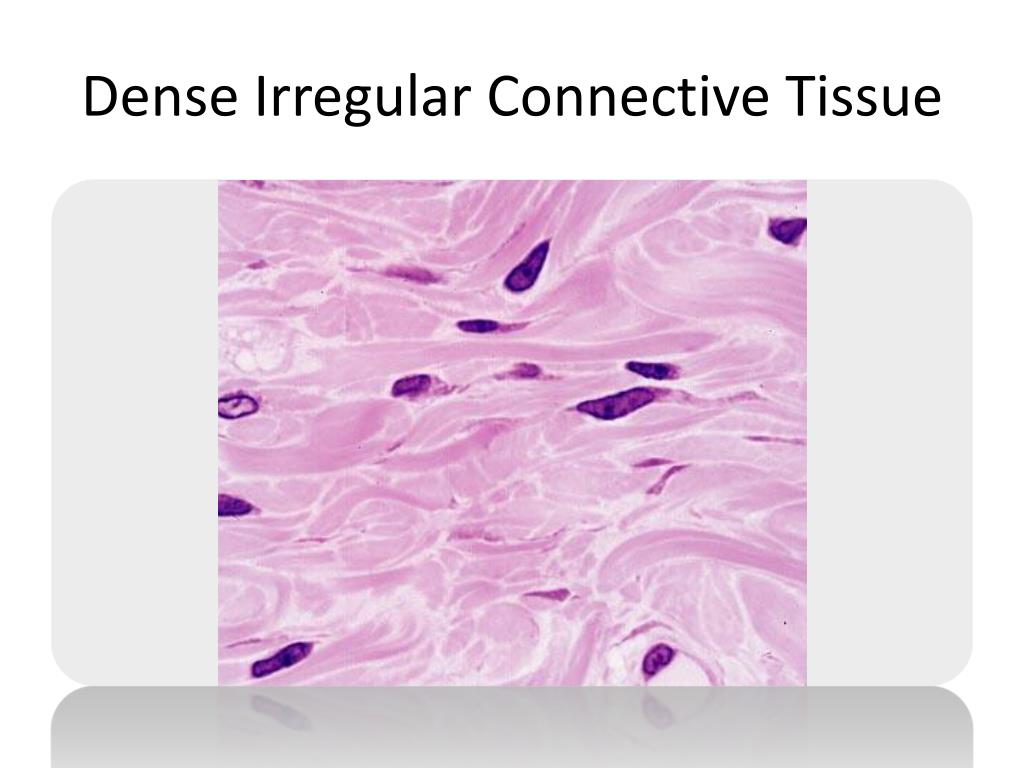 Dense Irregular Connective Tissue